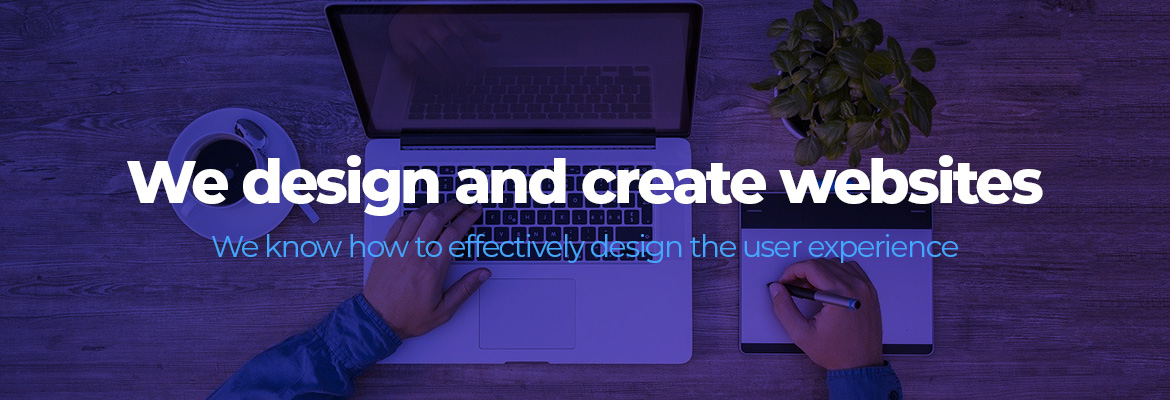 We design and create websites

We know how to effectively design the user experience